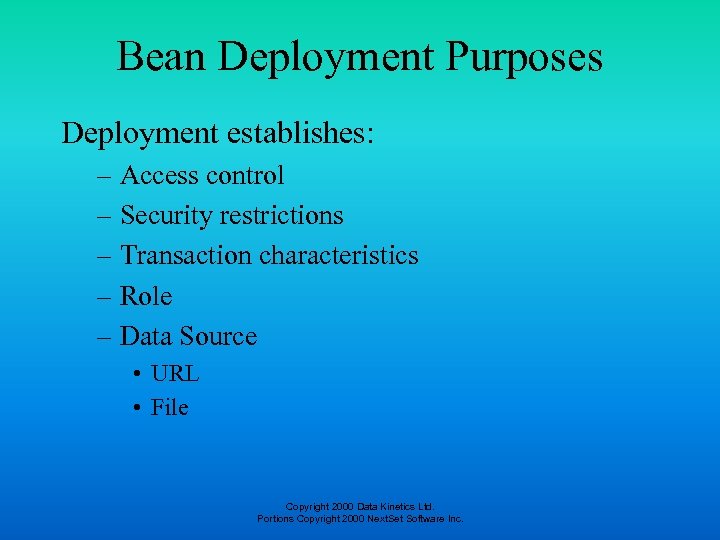 Bean Deployment Purposes

Deployment establishes:

– Access control
– Security restrictions
– Transaction characteristics
– Role
– Data Source
• URL
• File

Copyright 2000 Data Kinetics Ltd.
Portions Copyright 2000 NextSet Software Inc.